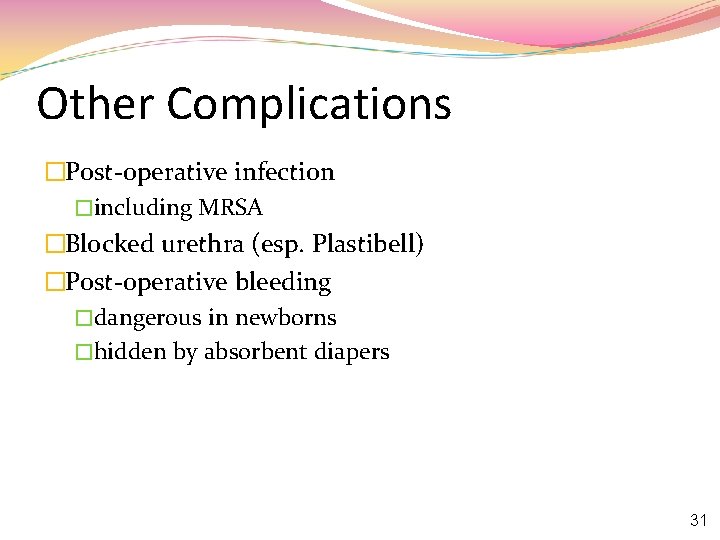 Other Complications

□Post-operative infection

□including MRSA

□Blocked urethra (esp. Plastibell)

□Post-operative bleeding

□dangerous in newborns

□hidden by absorbent diapers

31